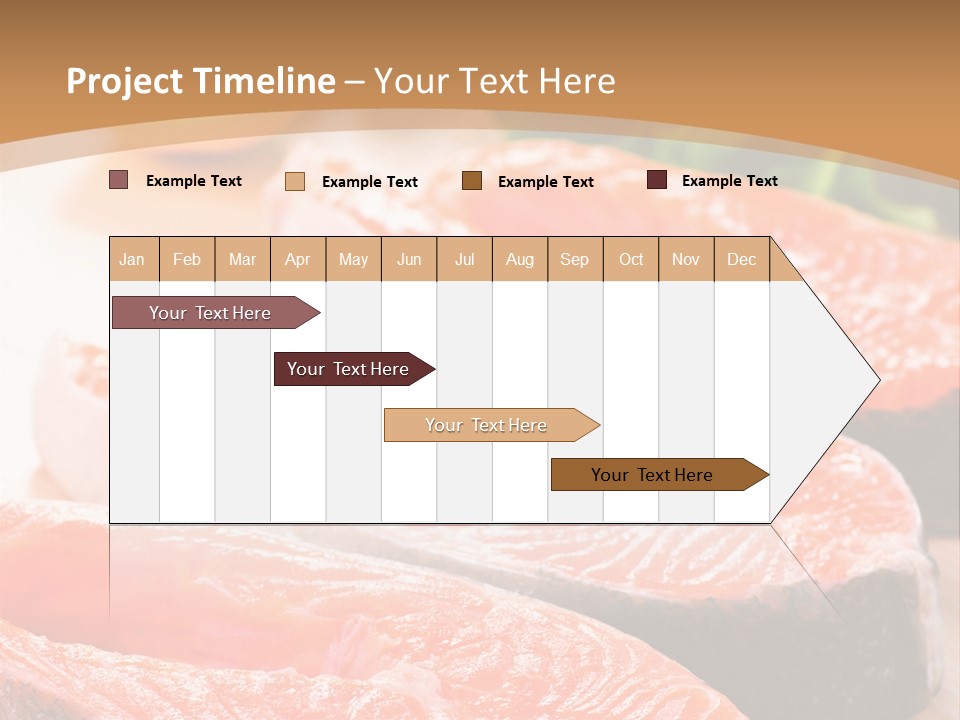 Project Timeline – Your Text Here

Example Text
Example Text
Example Text
Example Text

| Jan | Feb | Mar | Apr | May | Jun | Jul | Aug | Sep | Oct | Nov | Dec |
|---|---|---|---|---|---|---|---|---|---|---|---|

Your Text Here
Your Text Here
Your Text Here
Your Text Here